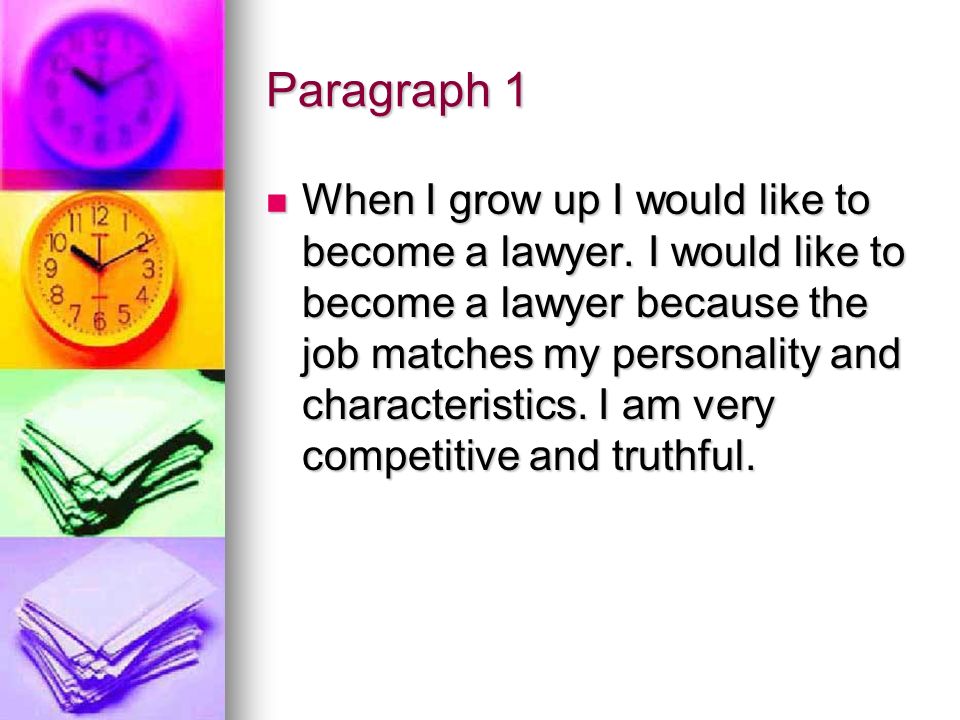 Paragraph 1

When I grow up I would like to become a lawyer. I would like to become a lawyer because the job matches my personality and characteristics. I am very competitive and truthful.